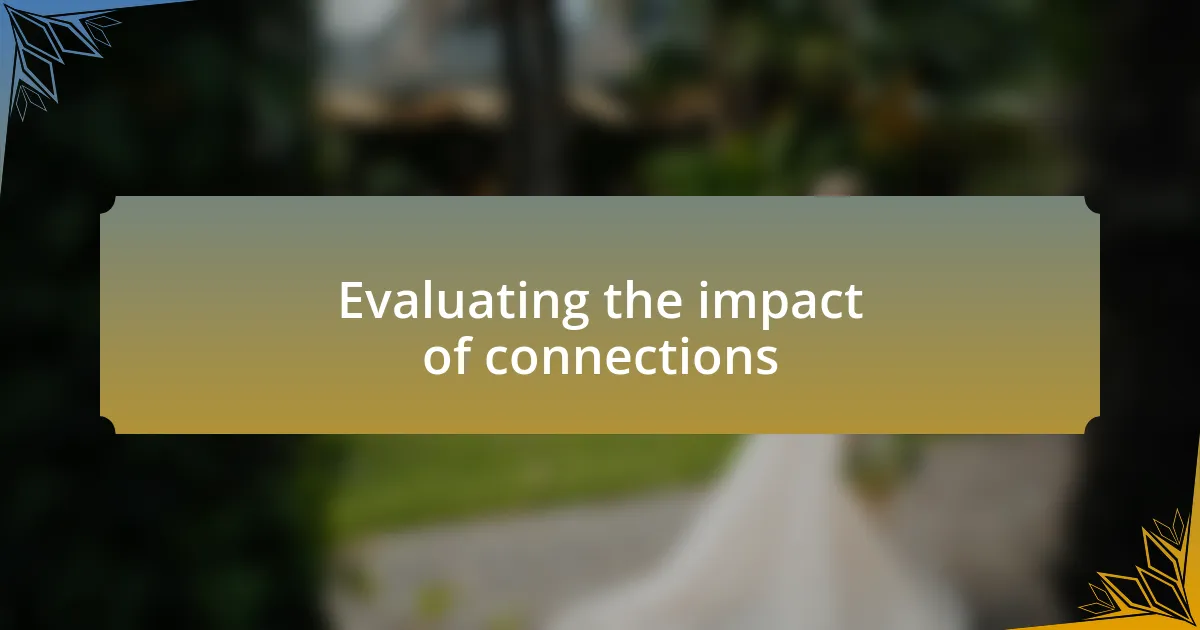 Evaluating the impact of connections